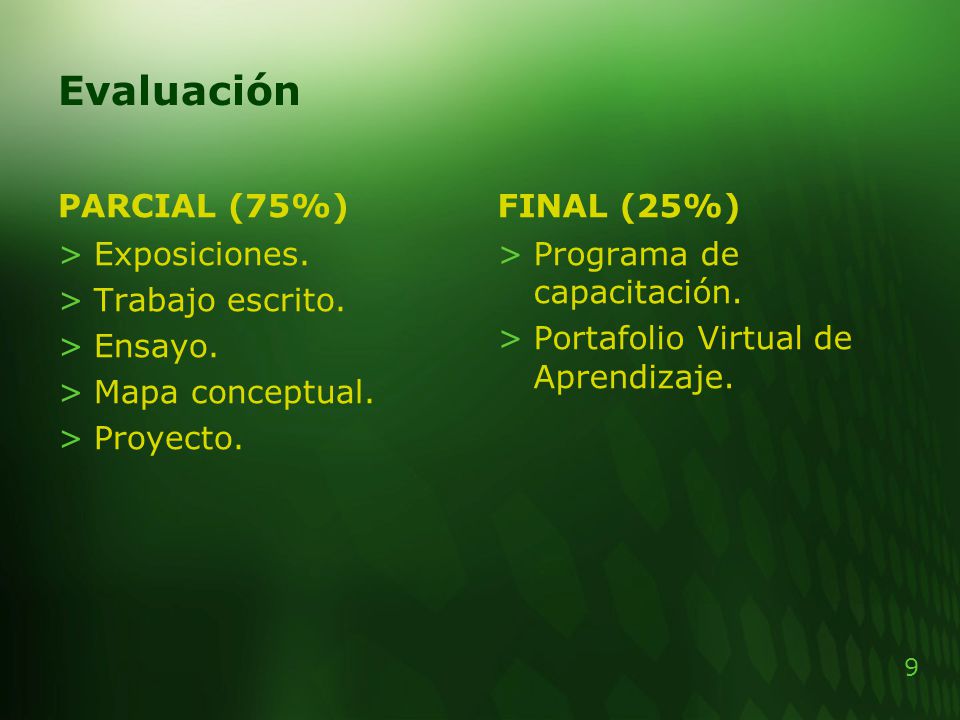 Evaluación

PARCIAL (75%)
> Exposiciones.
> Trabajo escrito.
> Ensayo.
> Mapa conceptual.
> Proyecto.

FINAL (25%)
> Programa de capacitación.
> Portafolio Virtual de Aprendizaje.

9